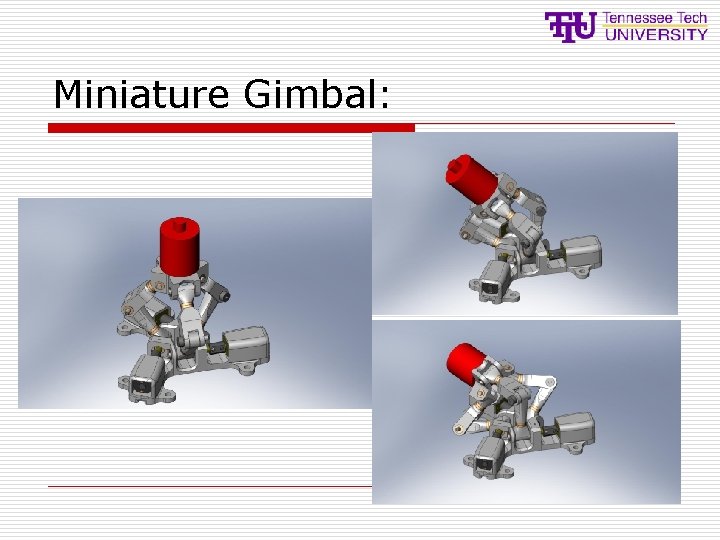 TTU Tennessee Tech UNIVERSITY

Miniature Gimbal: